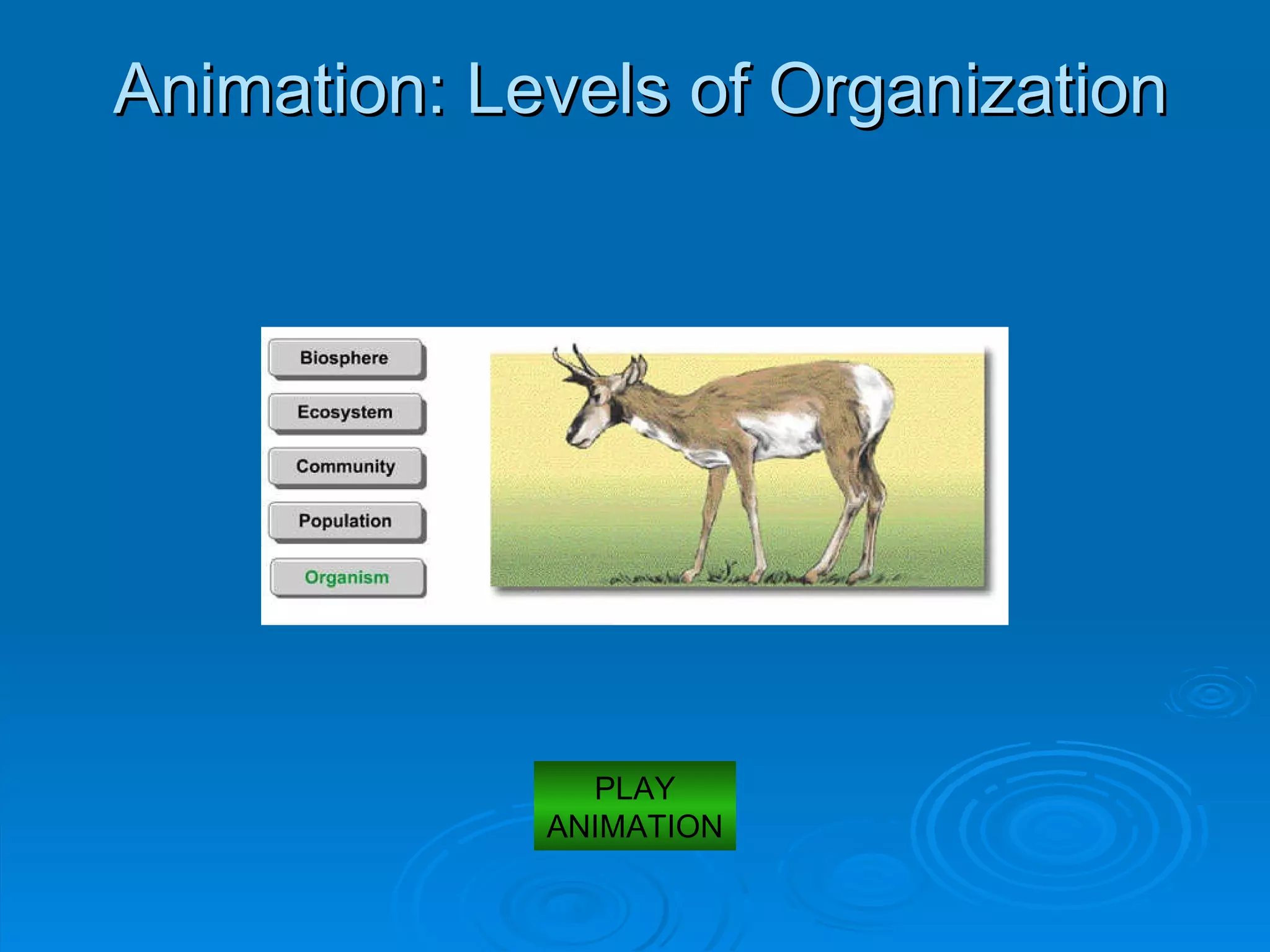 Animation: Levels of Organization

Biosphere

Ecosystem

Community

Population

Organism

PLAY ANIMATION